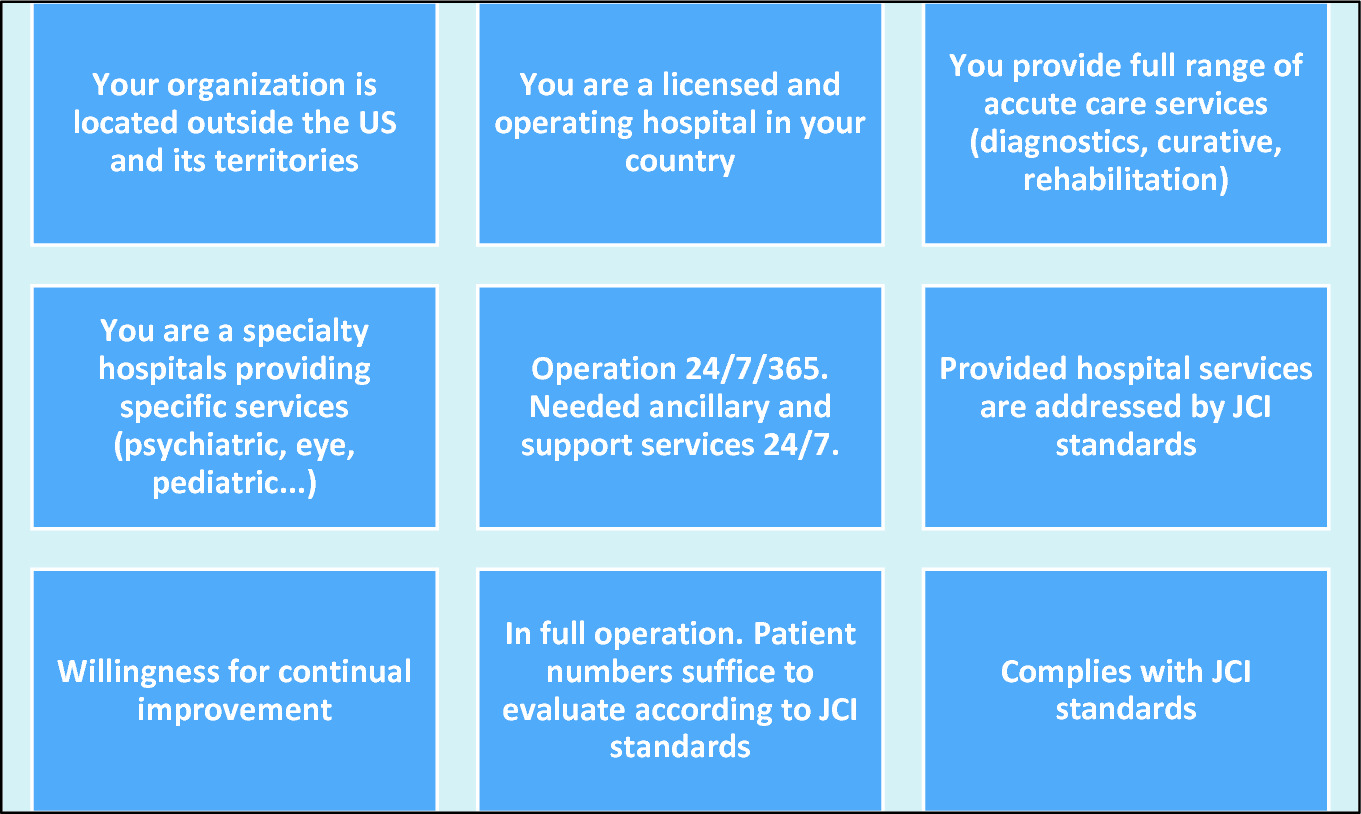 Your organization is located outside the US and its territories

You are a licensed and operating hospital in your country

You provide full range of accute care services (diagnostics, curative, rehabilitation)

You are a specialty hospitals providing specific services (psychiatric, eye, pediatric...)

Operation 24/7/365. Needed ancillary and support services 24/7.

Provided hospital services are addressed by JCI standards

Willingness for continual improvement

In full operation. Patient numbers suffice to evaluate according to JCI standards

Complies with JCI standards